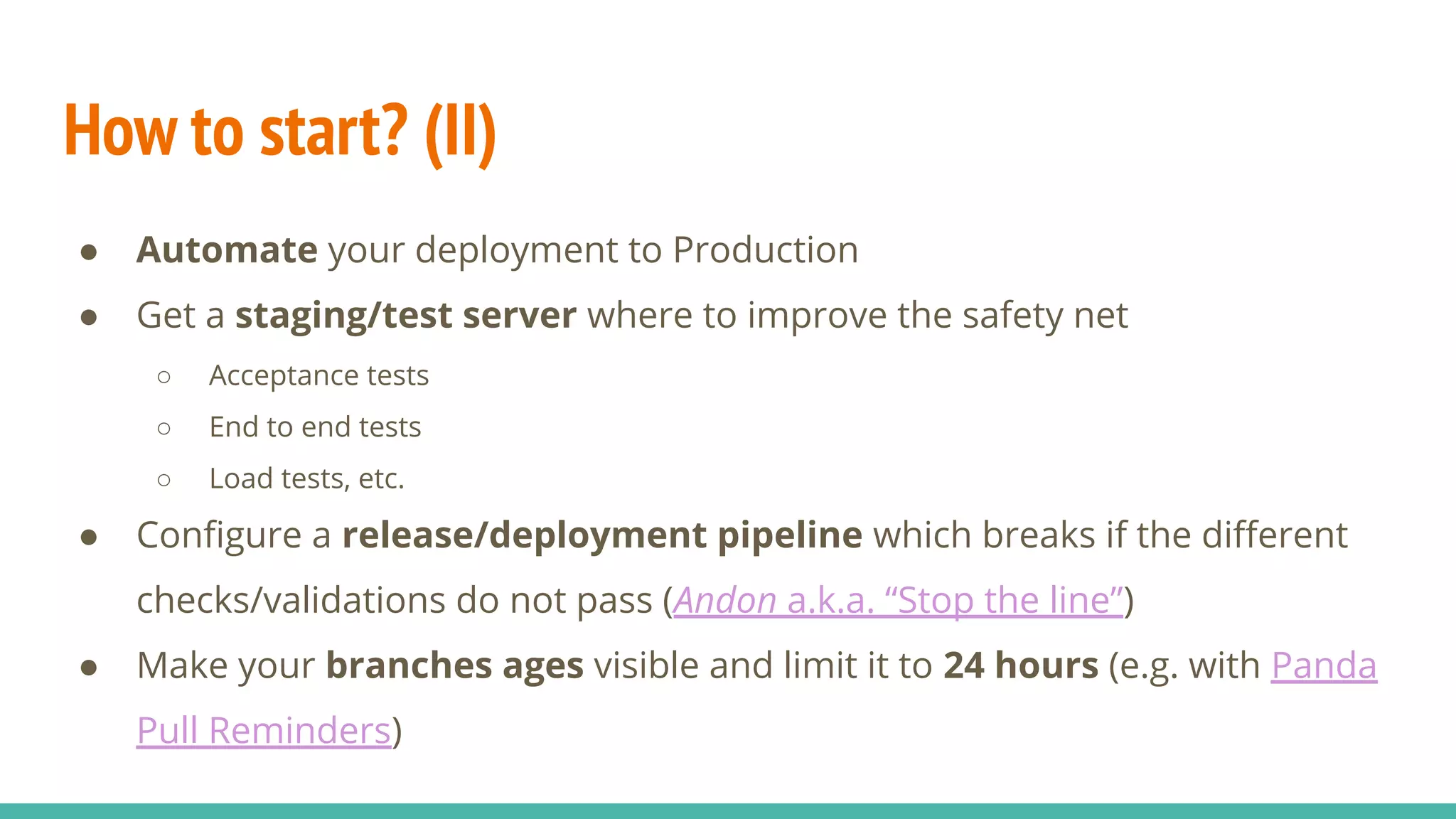 How to start? (II)

● Automate your deployment to Production
● Get a staging/test server where to improve the safety net
○ Acceptance tests
○ End to end tests
○ Load tests, etc.
● Configure a release/deployment pipeline which breaks if the different checks/validations do not pass (Andon a.k.a. “Stop the line”)
● Make your branches ages visible and limit it to 24 hours (e.g. with Panda Pull Reminders)